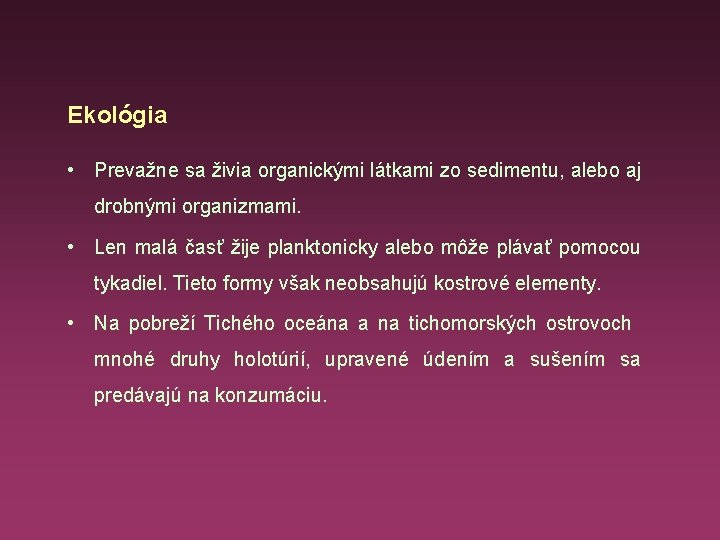 Ekológia

• Prevažne sa živia organickými látkami zo sedimentu, alebo aj drobnými organizmami.

• Len malá časť žije planktonicky alebo môže plávať pomocou tykadiel. Tieto formy však neobsahujú kostrové elementy.

• Na pobreží Tichého oceána a na tichomorských ostrovoch mnohé druhy holotúrií, upravené údením a sušením sa predávajú na konzumáciu.